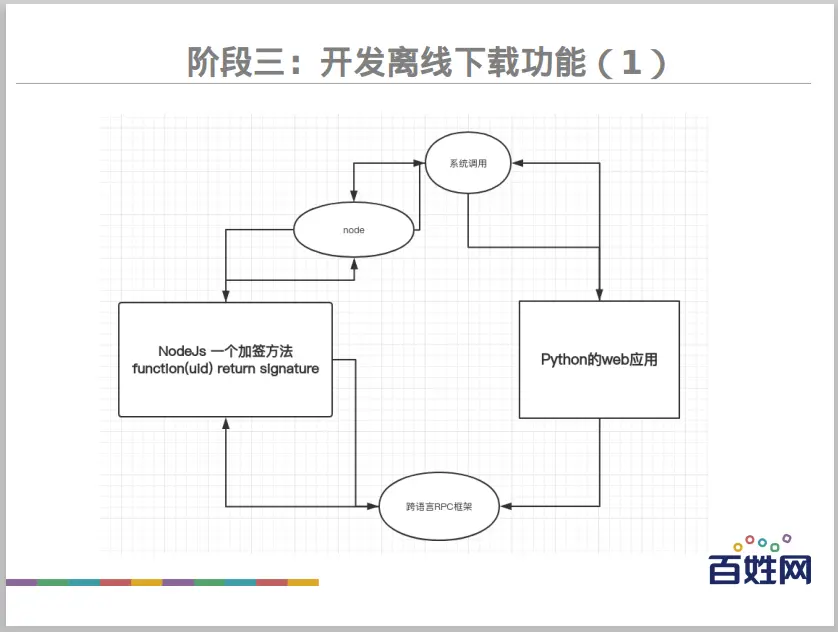 阶段三：开发离线下载功能（1）

系统调用

node

NodeJs 一个加签方法
function(uid) return signature

Python的web应用

跨语言RPC框架

百姓网